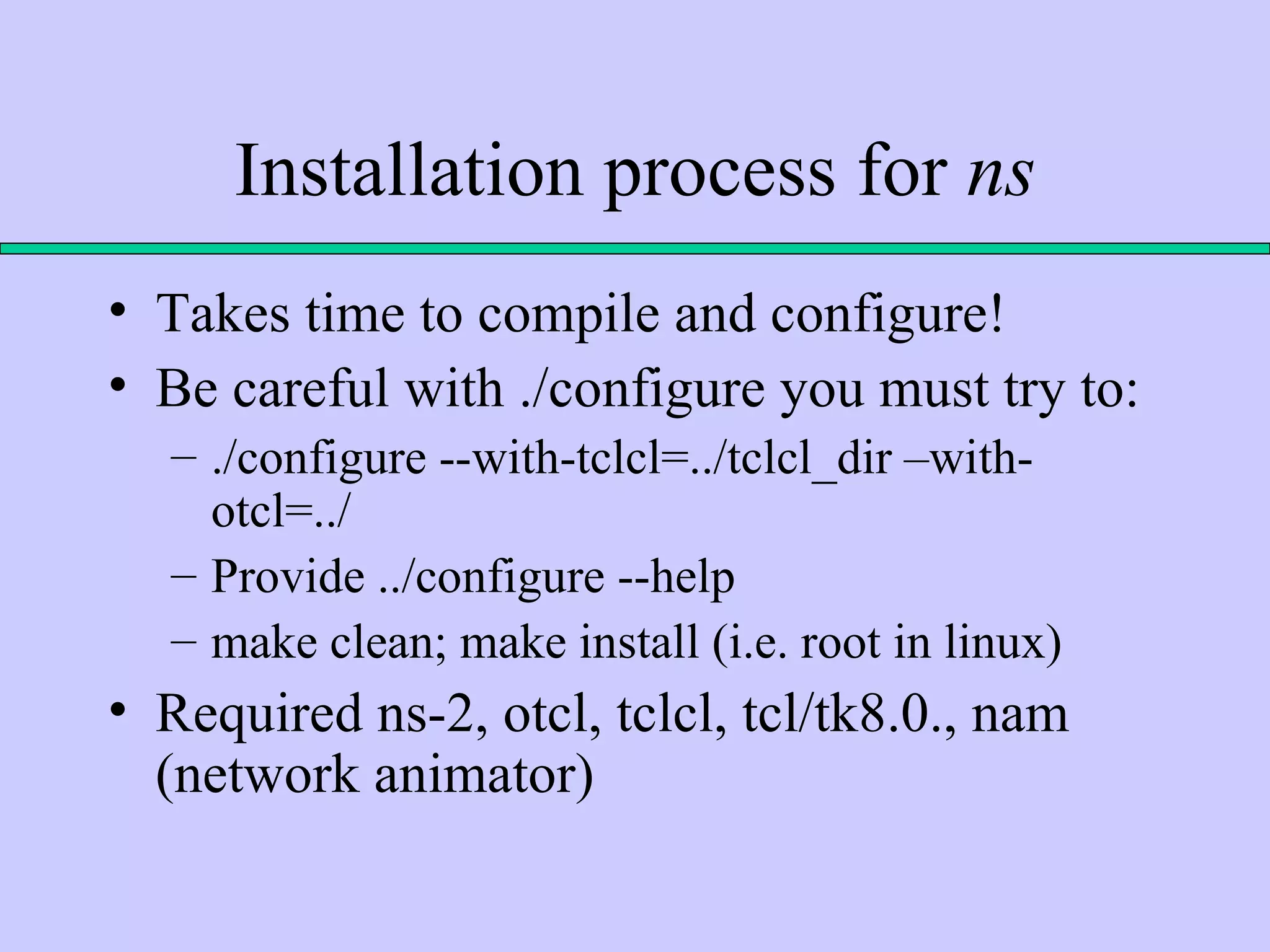 Installation process for ns

• Takes time to compile and configure!
• Be careful with ./configure you must try to:
– ./configure --with-tclcl=../tclcl_dir –with-otcl=../
– Provide ../configure --help
– make clean; make install (i.e. root in linux)
• Required ns-2, otcl, tclcl, tcl/tk8.0., nam (network animator)